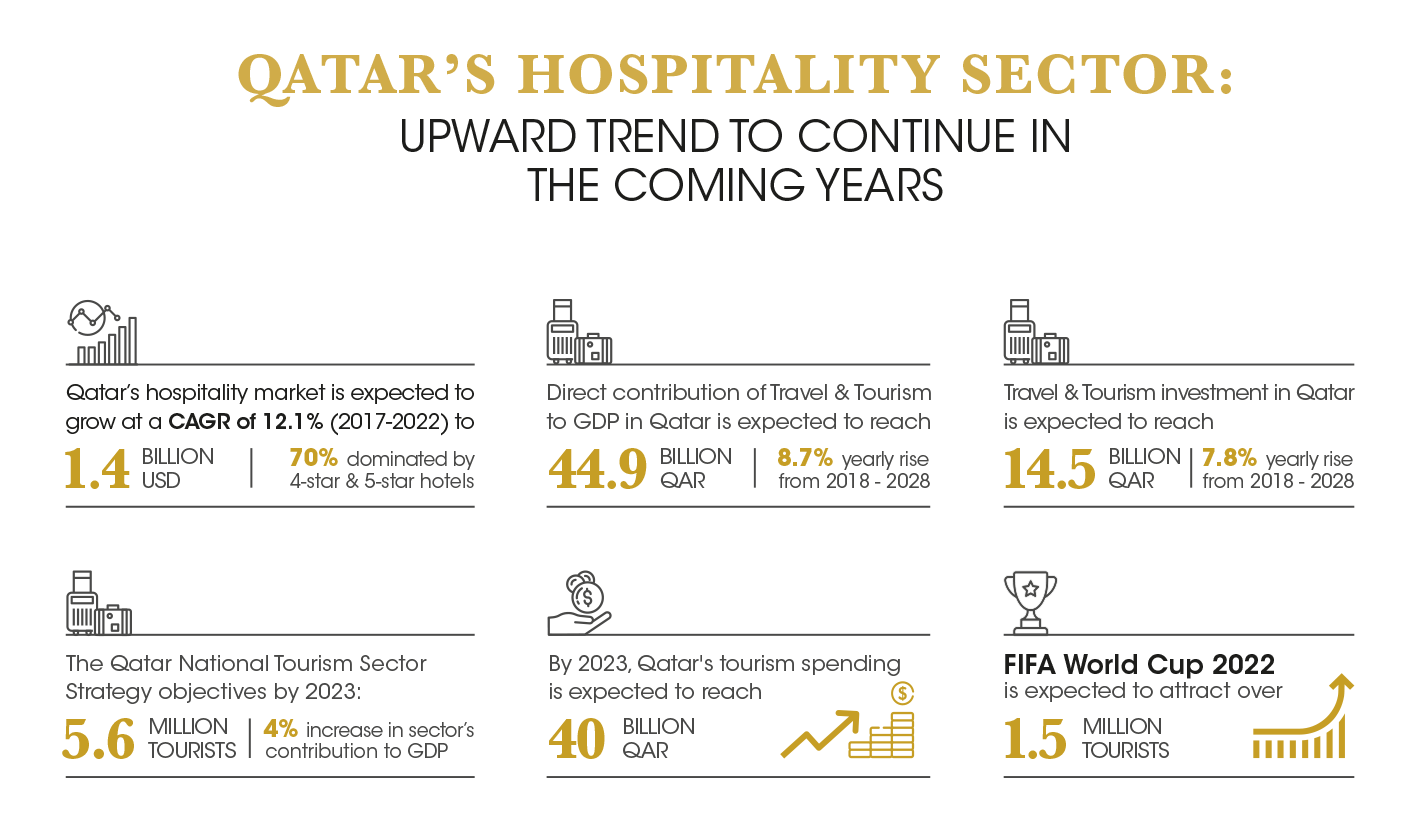 QATAR'S HOSPITALITY SECTOR:
UPWARD TREND TO CONTINUE IN THE COMING YEARS

Qatar's hospitality market is expected to grow at a CAGR of 12.1% (2017-2022) to

1.4 BILLION USD | 70% dominated by 4-star & 5-star hotels

Direct contribution of Travel & Tourism to GDP in Qatar is expected to reach

44.9 BILLION QAR | 8.7% yearly rise from 2018 - 2028

Travel & Tourism investment in Qatar is expected to reach

14.5 BILLION QAR | 7.8% yearly rise from 2018 - 2028

The Qatar National Tourism Sector Strategy objectives by 2023:

5.6 MILLION TOURISTS | 4% increase in sector's contribution to GDP

By 2023, Qatar's tourism spending is expected to reach

40 BILLION QAR

FIFA World Cup 2022 is expected to attract over

1.5 MILLION TOURISTS